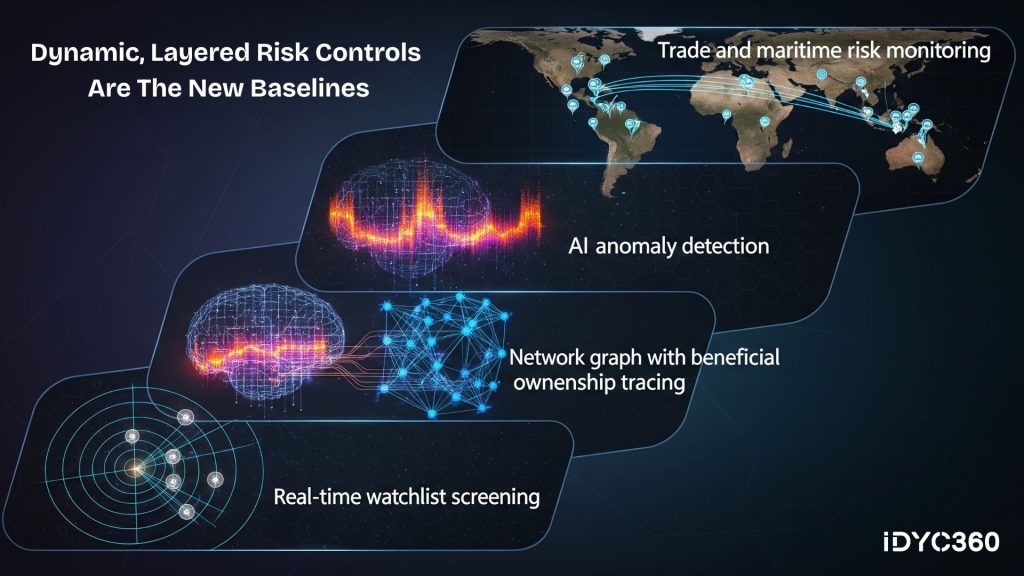 Dynamic, Layered Risk Controls Are The New Baselines

Trade and maritime risk monitoring

AI anomaly detection

Network graph with beneficial ownership tracing

Real-time watchlist screening

iDYC360